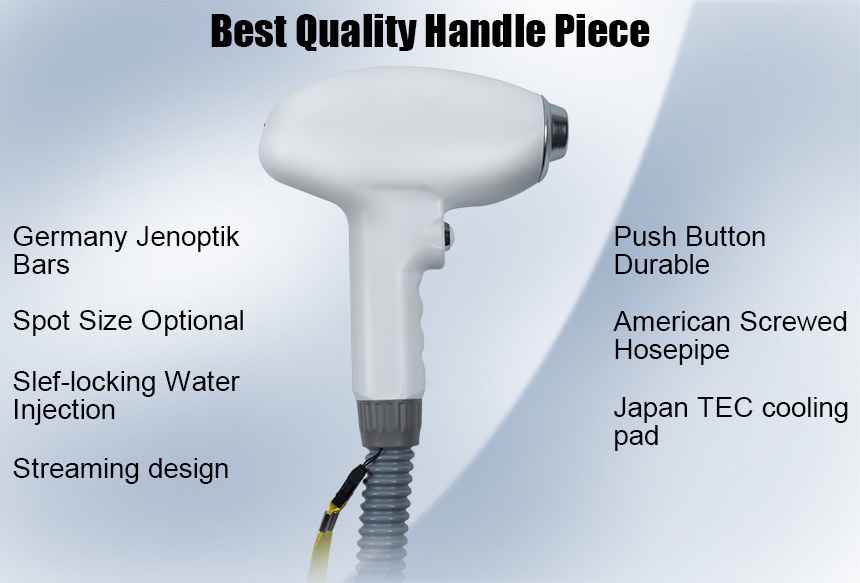 Best Quality Handle Piece

Germany Jenoptik Bars

Spot Size Optional

Slef-locking Water Injection

Streaming design

Push Button Durable

American Screwed Hosepipe

Japan TEC cooling pad